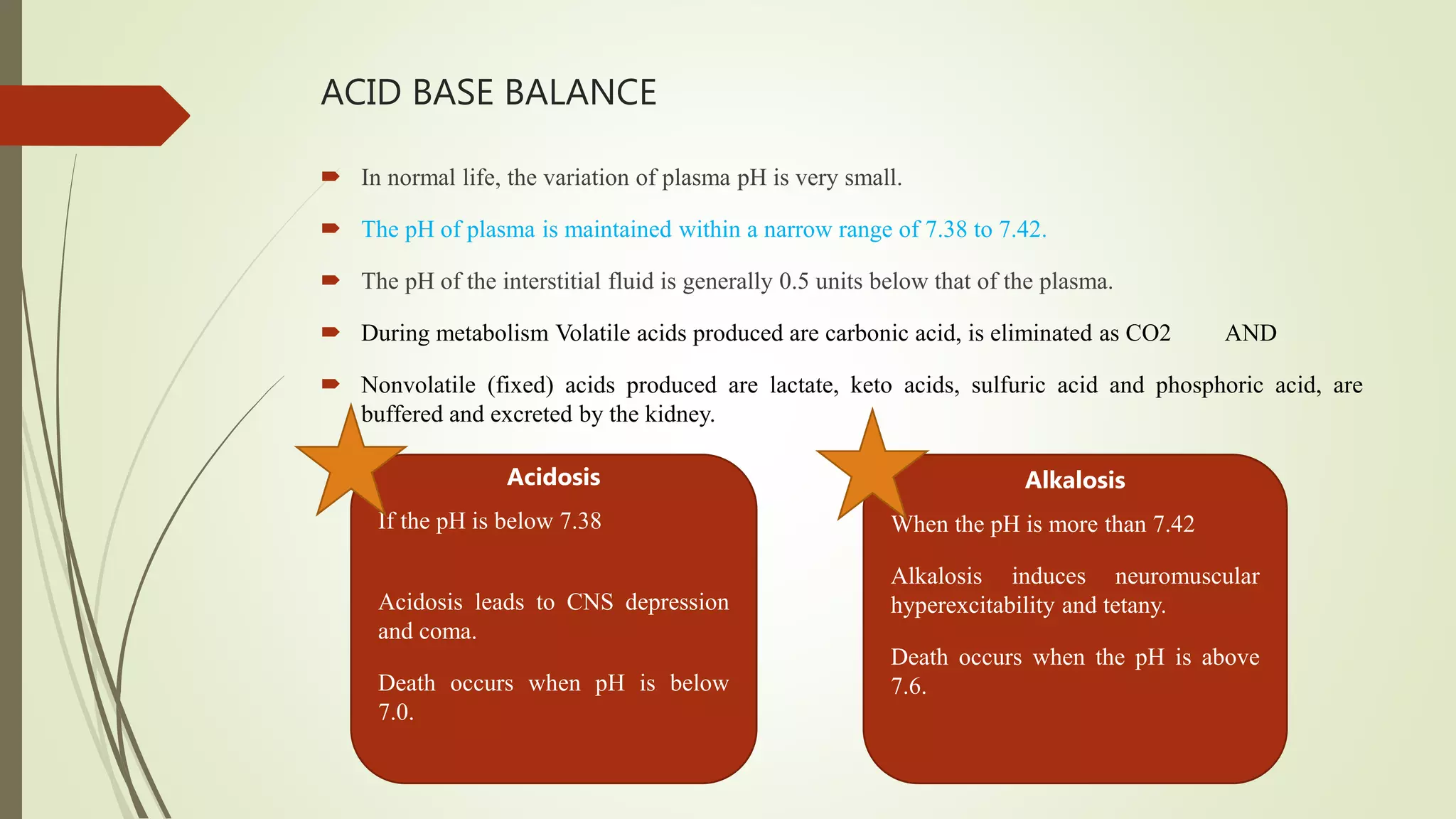 ACID BASE BALANCE

In normal life, the variation of plasma pH is very small.

The pH of plasma is maintained within a narrow range of 7.38 to 7.42.

The pH of the interstitial fluid is generally 0.5 units below that of the plasma.

During metabolism Volatile acids produced are carbonic acid, is eliminated as CO2 AND

Nonvolatile (fixed) acids produced are lactate, keto acids, sulfuric acid and phosphoric acid, are buffered and excreted by the kidney.

Acidosis

If the pH is below 7.38

Acidosis leads to CNS depression and coma.

Death occurs when pH is below 7.0.

Alkalosis

When the pH is more than 7.42

Alkalosis induces neuromuscular hyperexcitability and tetany.

Death occurs when the pH is above 7.6.